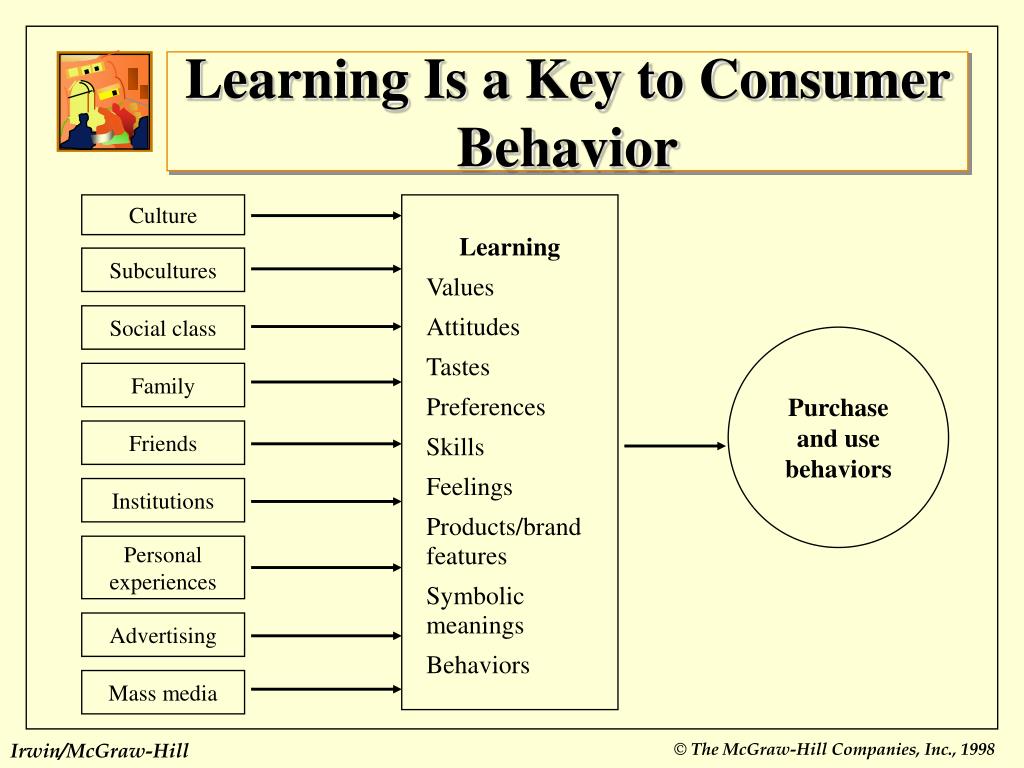 Learning Is a Key to Consumer Behavior

Culture

Subcultures

Social class

Family

Friends

Institutions

Personal experiences

Advertising

Mass media

Learning

Values

Attitudes

Tastes

Preferences

Skills

Feelings

Products/brand features

Symbolic meanings

Behaviors

Purchase and use behaviors

Irwin/McGraw-Hill

© The McGraw-Hill Companies, Inc., 1998